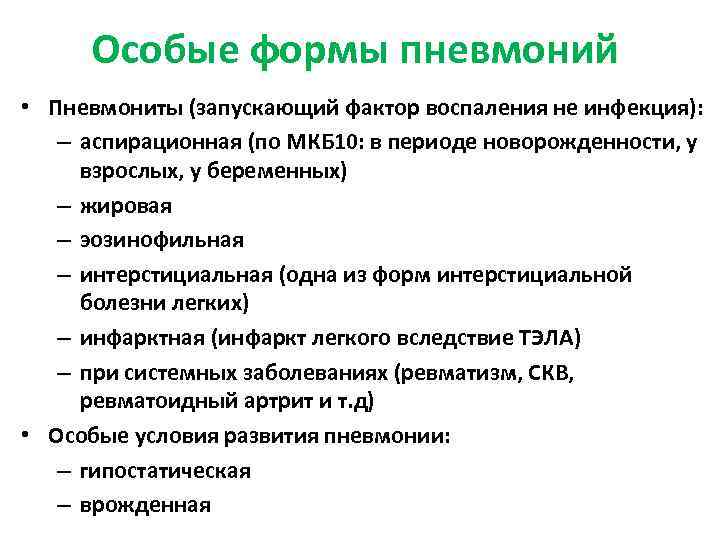 Особые формы пневмоний

• Пневмониты (запускающий фактор воспаления не инфекция):
 – аспирационная (по МКБ10: в периоде новорожденности, у взрослых, у беременных)
 – жировая
 – эозинофильная
 – интерстициальная (одна из форм интерстициальной болезни легких)
 – инфарктная (инфаркт легкого вследствие ТЭЛА)
 – при системных заболеваниях (ревматизм, СКВ, ревматоидный артрит и т.д)
• Особые условия развития пневмонии:
 – гипостатическая
 – врожденная